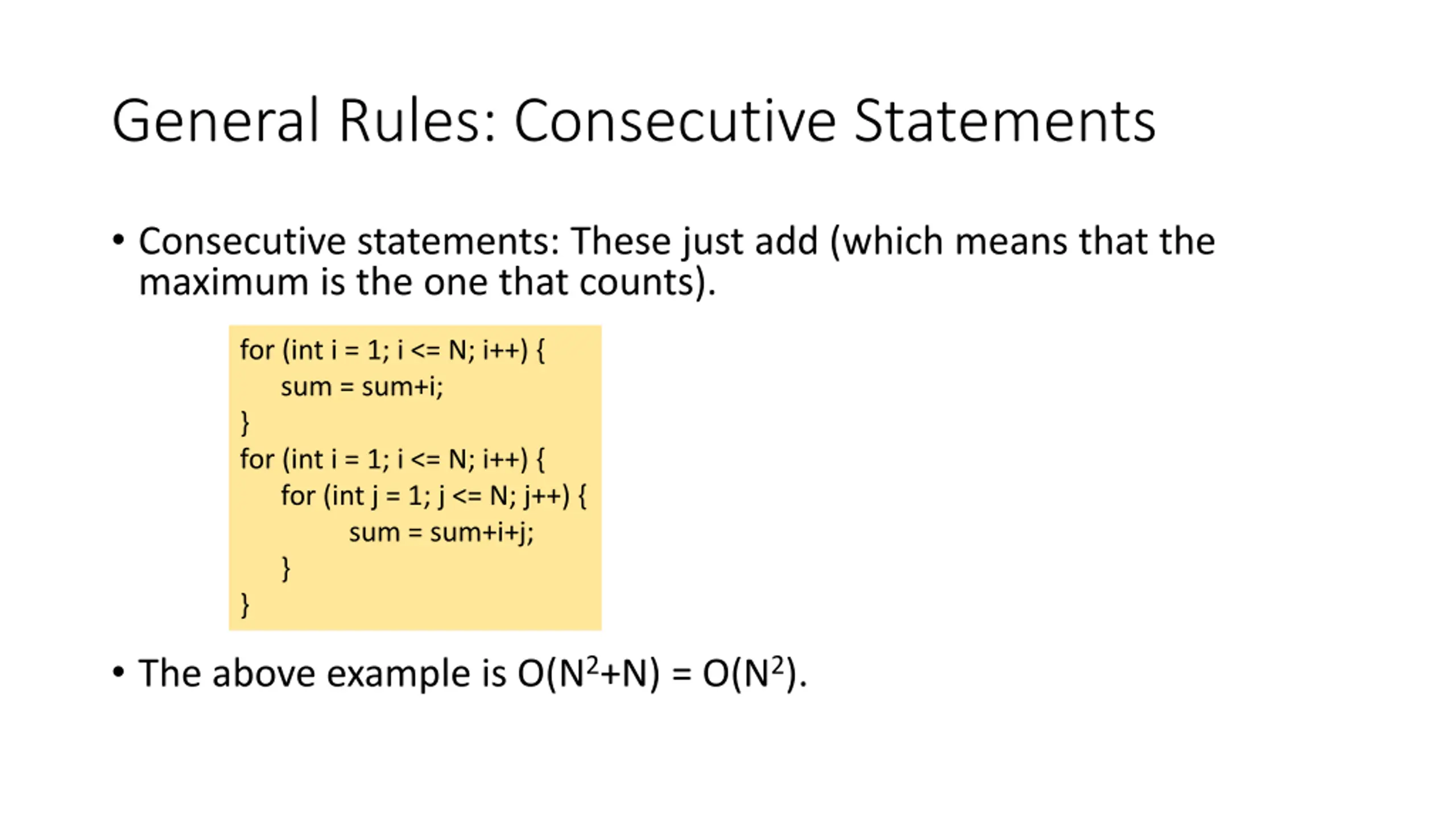 General Rules: Consecutive Statements

• Consecutive statements: These just add (which means that the maximum is the one that counts).

for (int i = 1; i <= N; i++) {
    sum = sum+i;
}
for (int i = 1; i <= N; i++) {
    for (int j = 1; j <= N; j++) {
        sum = sum+i+j;
    }
}

• The above example is $O(N^2+N) = O(N^2)$.